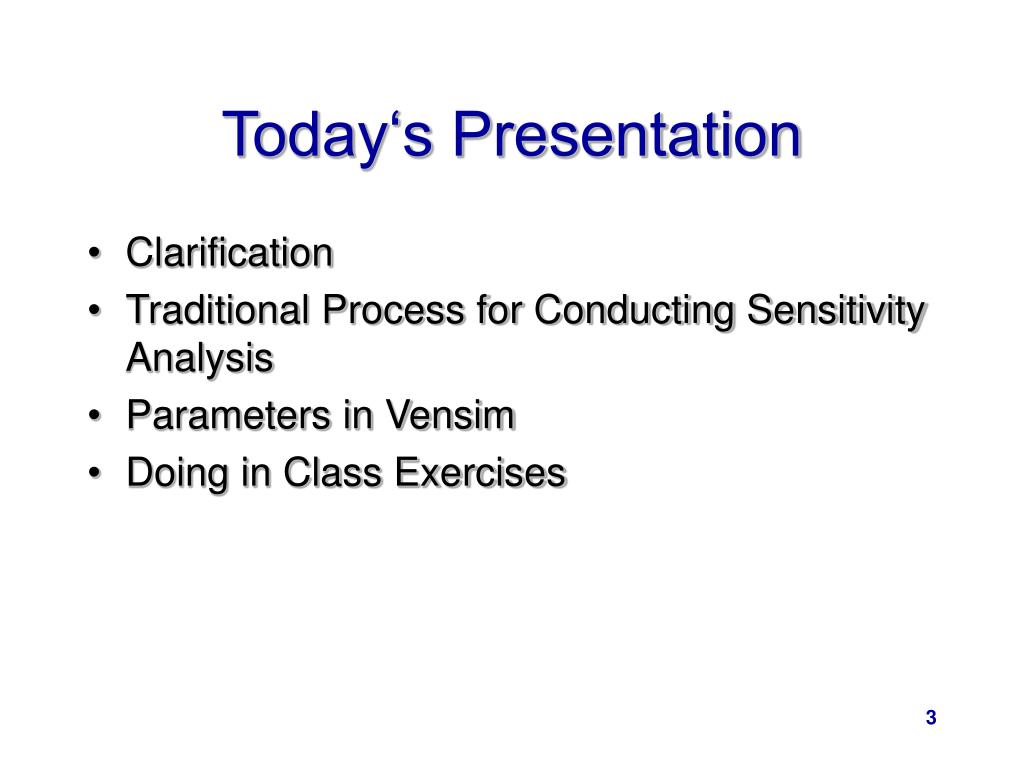 Today‘s Presentation

• Clarification
• Traditional Process for Conducting Sensitivity Analysis
• Parameters in Vensim
• Doing in Class Exercises

3